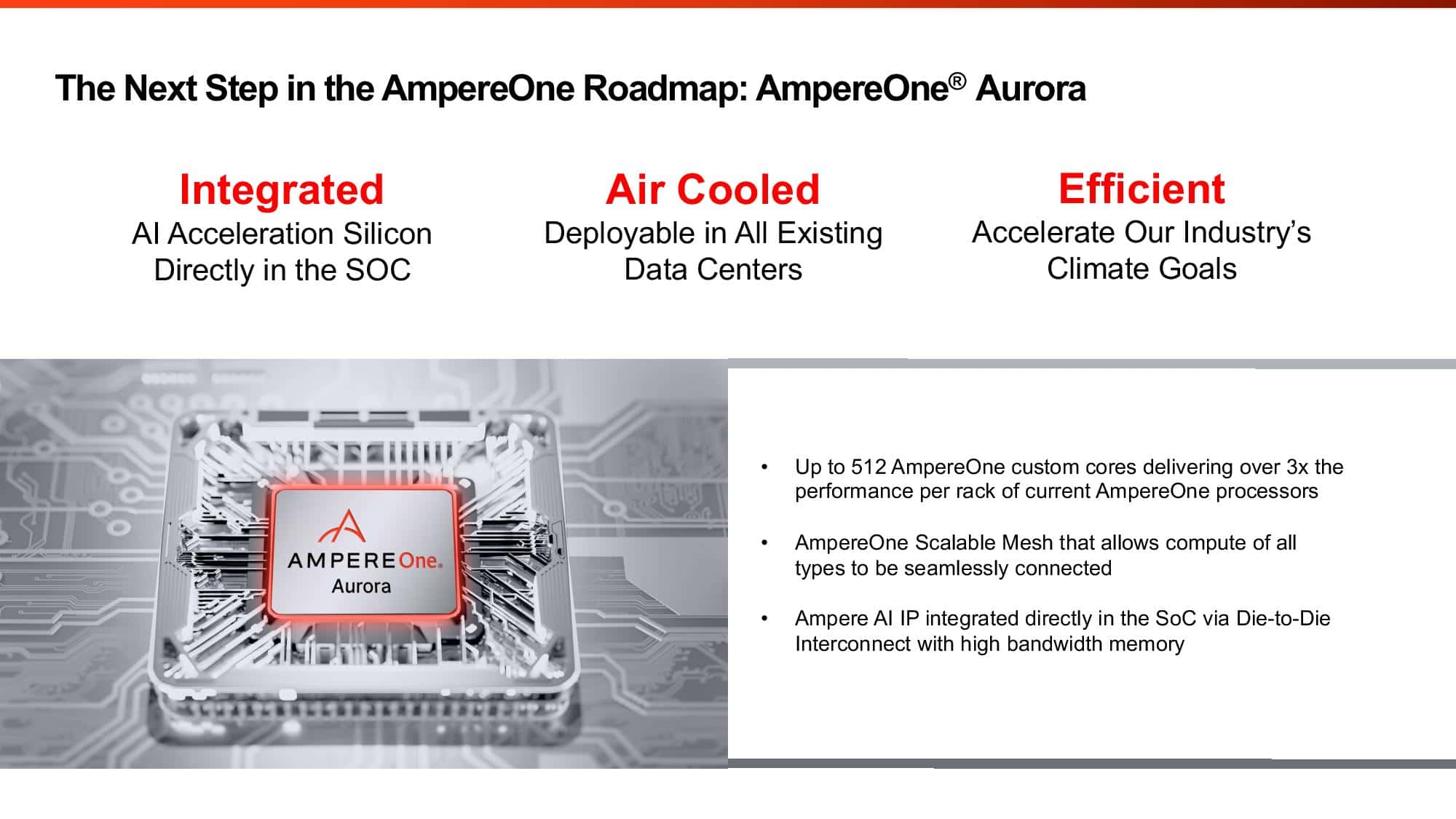 The Next Step in the AmpereOne Roadmap: AmpereOne® Aurora

Integrated
AI Acceleration Silicon Directly in the SOC

Air Cooled
Deployable in All Existing Data Centers

Efficient
Accelerate Our Industry's Climate Goals

AMPEREOne®
Aurora

• Up to 512 AmpereOne custom cores delivering over 3x the performance per rack of current AmpereOne processors

• AmpereOne Scalable Mesh that allows compute of all types to be seamlessly connected

• Ampere AI IP integrated directly in the SoC via Die-to-Die Interconnect with high bandwidth memory